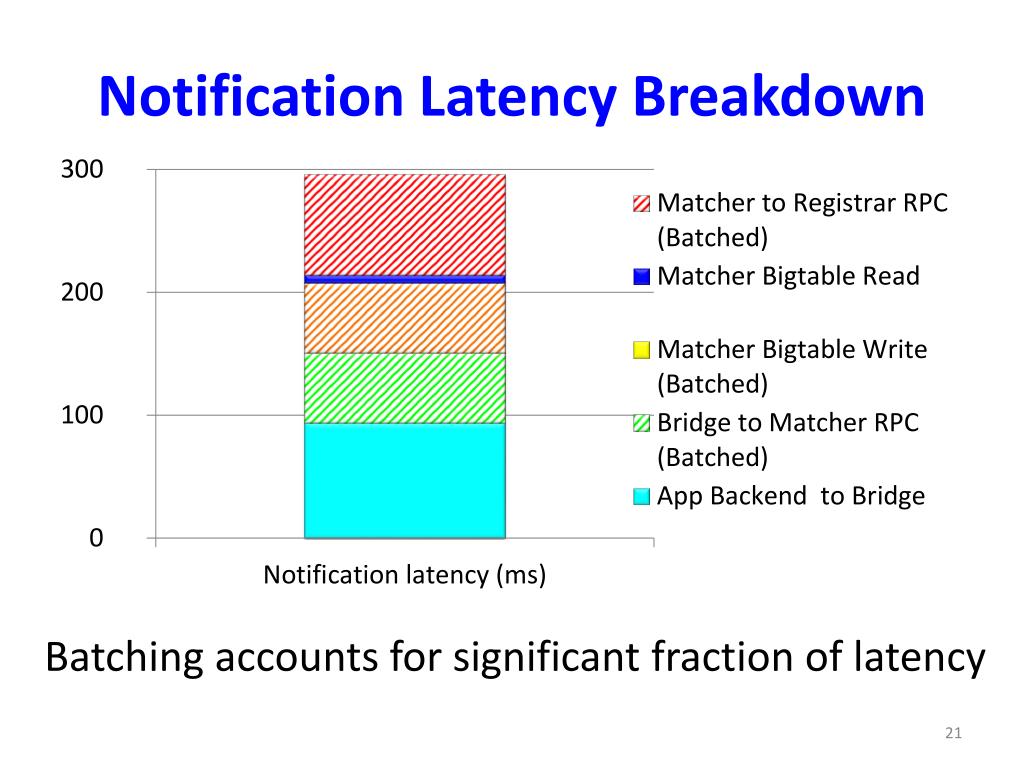 Notification Latency Breakdown

300
200
100
0

Notification latency (ms)

Matcher to Registrar RPC (Batched)
Matcher Bigtable Read
Matcher Bigtable Write (Batched)
Bridge to Matcher RPC (Batched)
App Backend  to Bridge

Batching accounts for significant fraction of latency

21